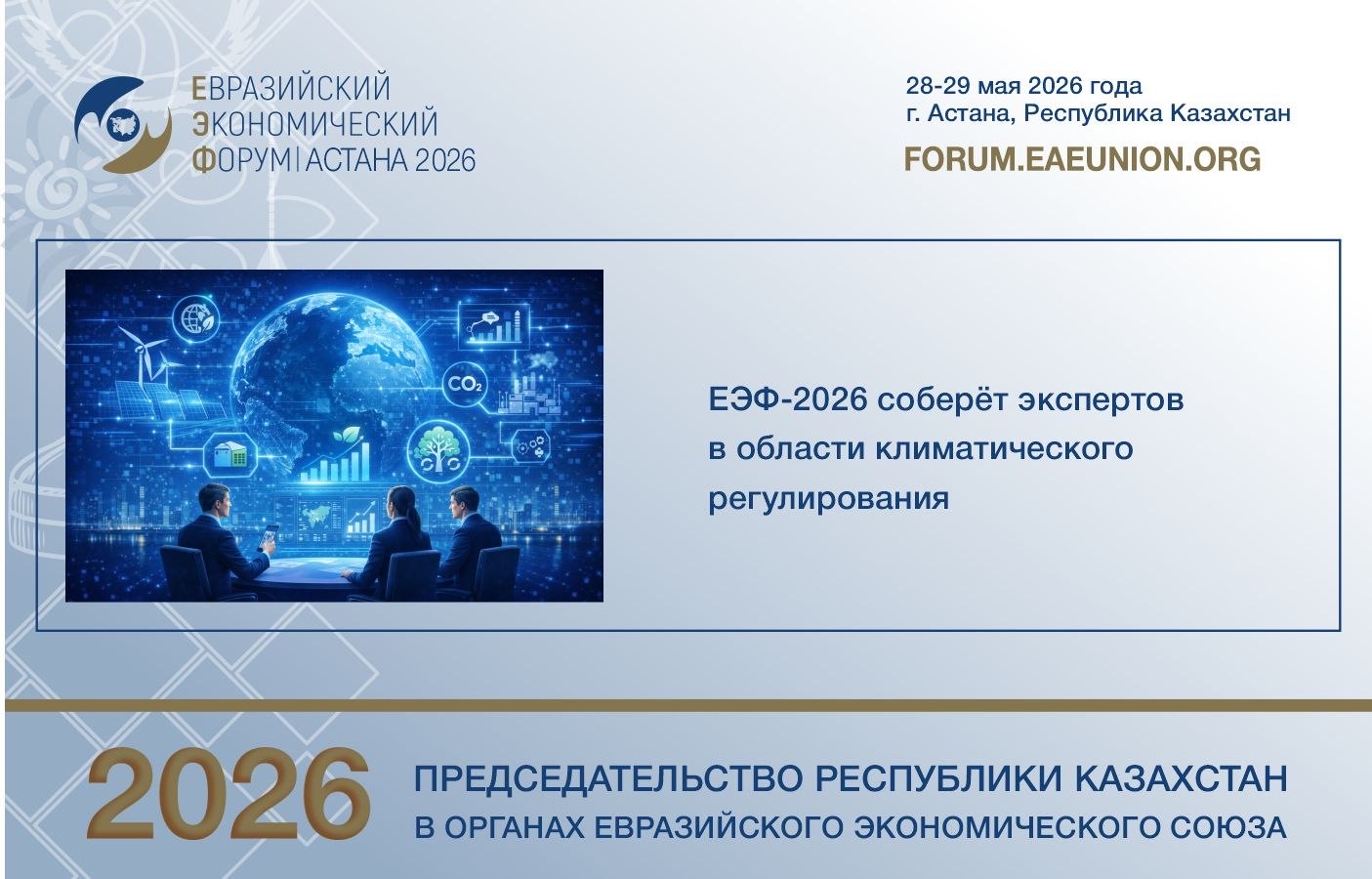 ЕВРАЗИЙСКИЙ ЭКОНОМИЧЕСКИЙ ФОРУМ | АСТАНА 2026

28-29 мая 2026 года
г. Астана, Республика Казахстан

FORUM.EAEUNION.ORG

$CO_2$

ЕЭФ-2026 соберёт экспертов в области климатического регулирования

2026

ПРЕДСЕДАТЕЛЬСТВО РЕСПУБЛИКИ КАЗАХСТАН В ОРГАНАХ ЕВРАЗИЙСКОГО ЭКОНОМИЧЕСКОГО СОЮЗА